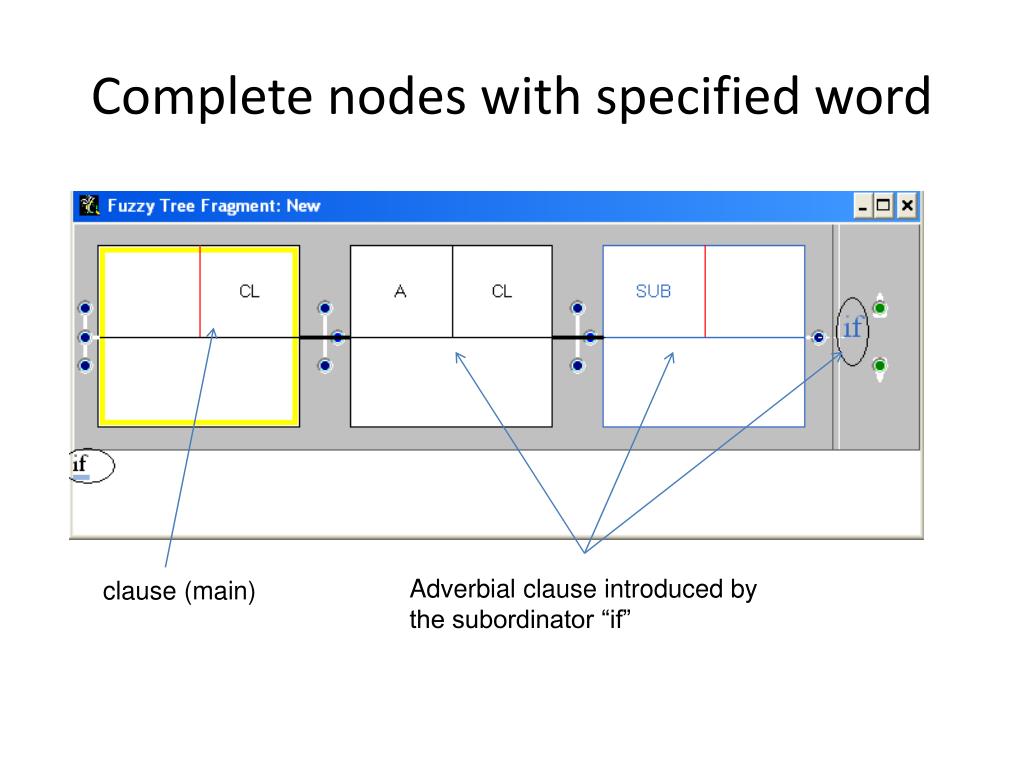 Complete nodes with specified word

Fuzzy Tree Fragment: New

CL

A

CL

SUB

if

if

clause (main)

Adverbial clause introduced by the subordinator “if”